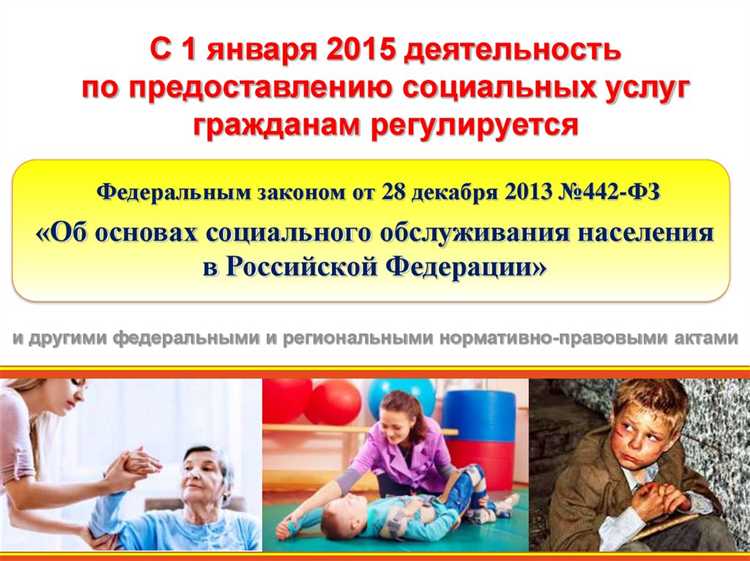 С 1 января 2015 деятельность по предоставлению социальных услуг гражданам регулируется

Федеральным законом от 28 декабря 2013 №442-ФЗ
«Об основах социального обслуживания населения в Российской Федерации»

и другими федеральными и региональными нормативно-правовыми актами